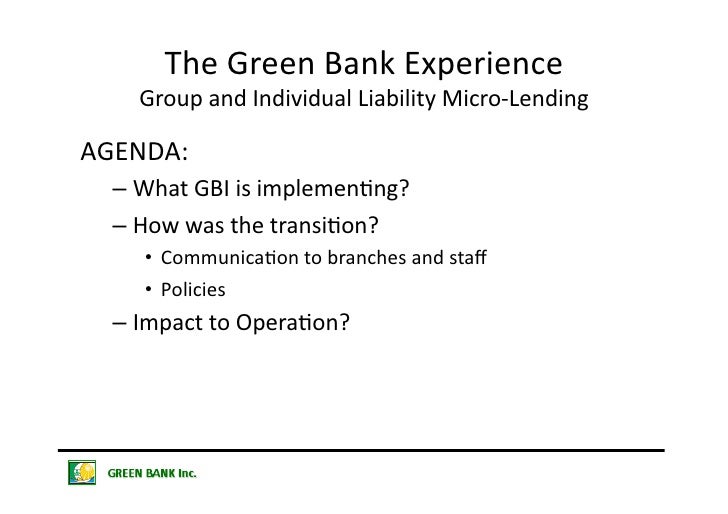 The Green Bank Experience
Group and Individual Liability Micro-Lending

AGENDA:
– What GBI is implementing?
– How was the transition?
• Communication to branches and staff
• Policies
– Impact to Operation?

GREEN BANK Inc.